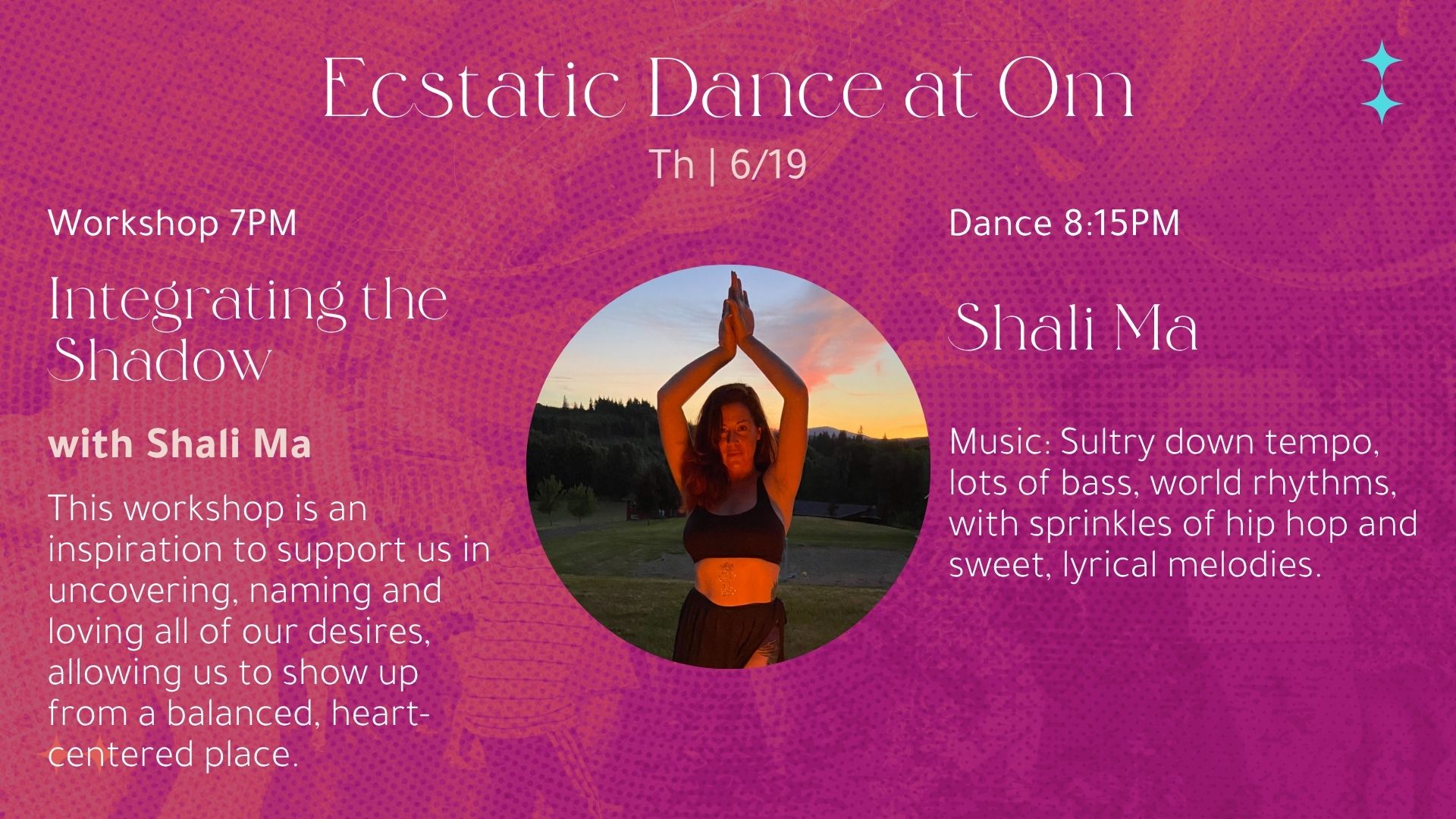 Ecstatic Dance at Om

Th | 6/19

Workshop 7PM

Integrating the Shadow

with Shali Ma

This workshop is an inspiration to support us in uncovering, naming and loving all of our desires, allowing us to show up from a balanced, heart-centered place.

Dance 8:15PM

Shali Ma

Music: Sultry down tempo, lots of bass, world rhythms, with sprinkles of hip hop and sweet, lyrical melodies.